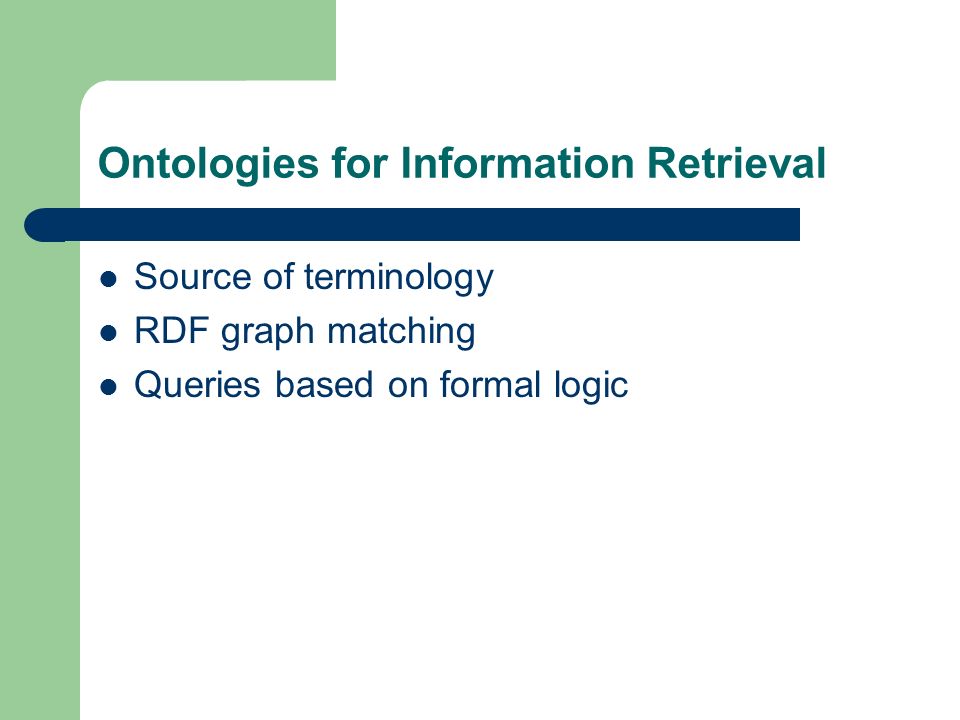 Ontologies for Information Retrieval

- Source of terminology
- RDF graph matching
- Queries based on formal logic